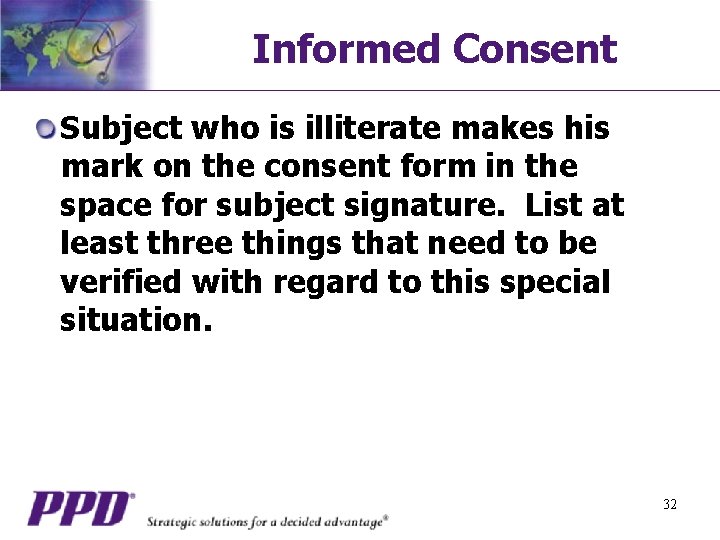 Informed Consent

Subject who is illiterate makes his mark on the consent form in the space for subject signature. List at least three things that need to be verified with regard to this special situation.

PPD® Strategic solutions for a decided advantage®

32